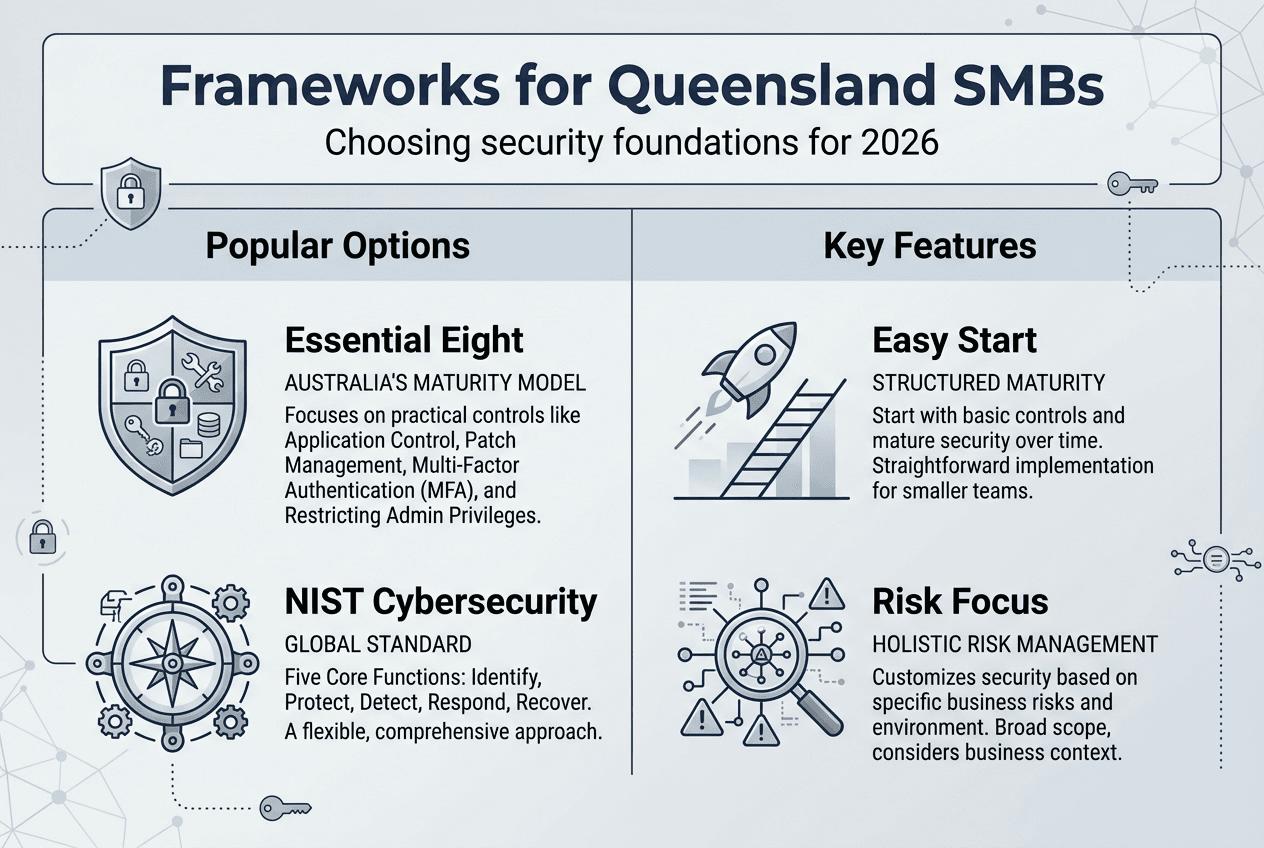 Frameworks for Queensland SMBs

Choosing security foundations for 2026

Popular Options

Essential Eight

AUSTRALIA'S MATURITY MODEL

Focuses on practical controls like Application Control, Patch Management, Multi-Factor Authentication (MFA), and Restricting Admin Privileges.

NIST Cybersecurity

GLOBAL STANDARD

Five Core Functions: Identify, Protect, Detect, Respond, Recover. A flexible, comprehensive approach.

Key Features

Easy Start

STRUCTURED MATURITY

Start with basic controls and mature security over time. Straightforward implementation for smaller teams.

Risk Focus

HOLISTIC RISK MANAGEMENT

Customizes security based on specific business risks and environment. Broad scope, considers business context.